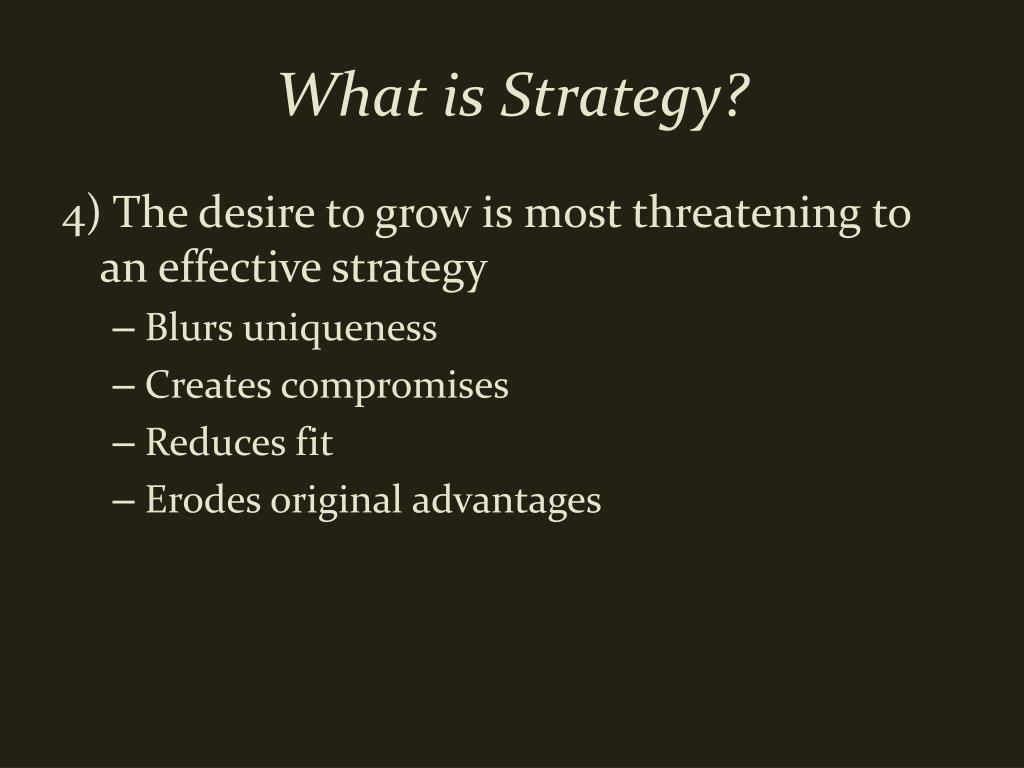 What is Strategy?

4) The desire to grow is most threatening to an effective strategy

– Blurs uniqueness
– Creates compromises
– Reduces fit
– Erodes original advantages